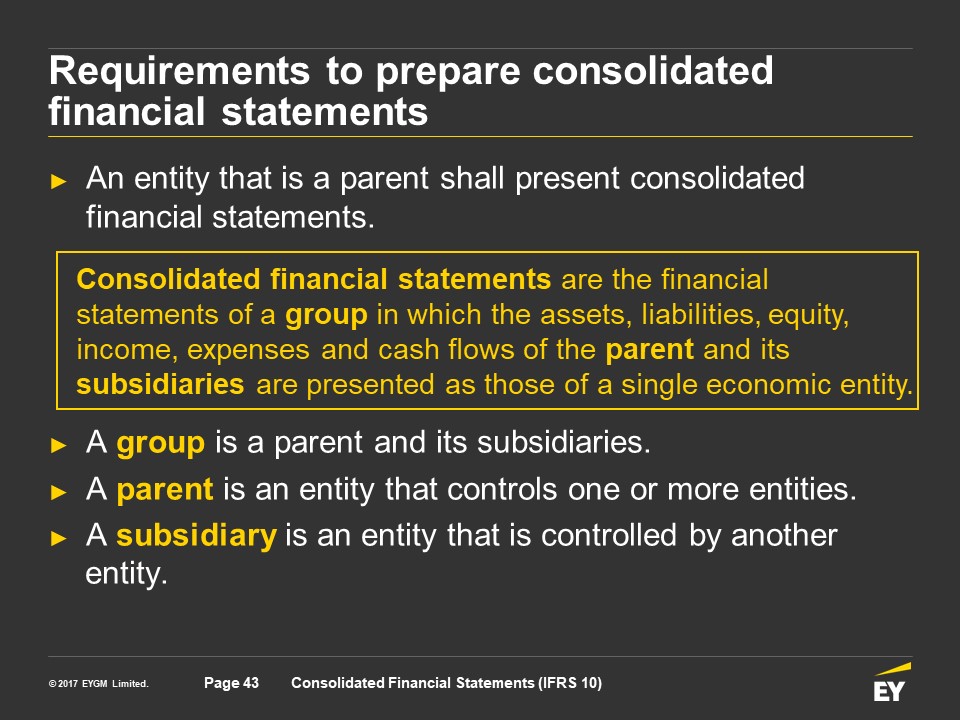 Requirements to prepare consolidated financial statements

► An entity that is a parent shall present consolidated financial statements.

Consolidated financial statements are the financial statements of a group in which the assets, liabilities, equity, income, expenses and cash flows of the parent and its subsidiaries are presented as those of a single economic entity.

► A group is a parent and its subsidiaries.

► A parent is an entity that controls one or more entities.

► A subsidiary is an entity that is controlled by another entity.

© 2017 EYGM Limited. Page 43 Consolidated Financial Statements (IFRS 10)

EY